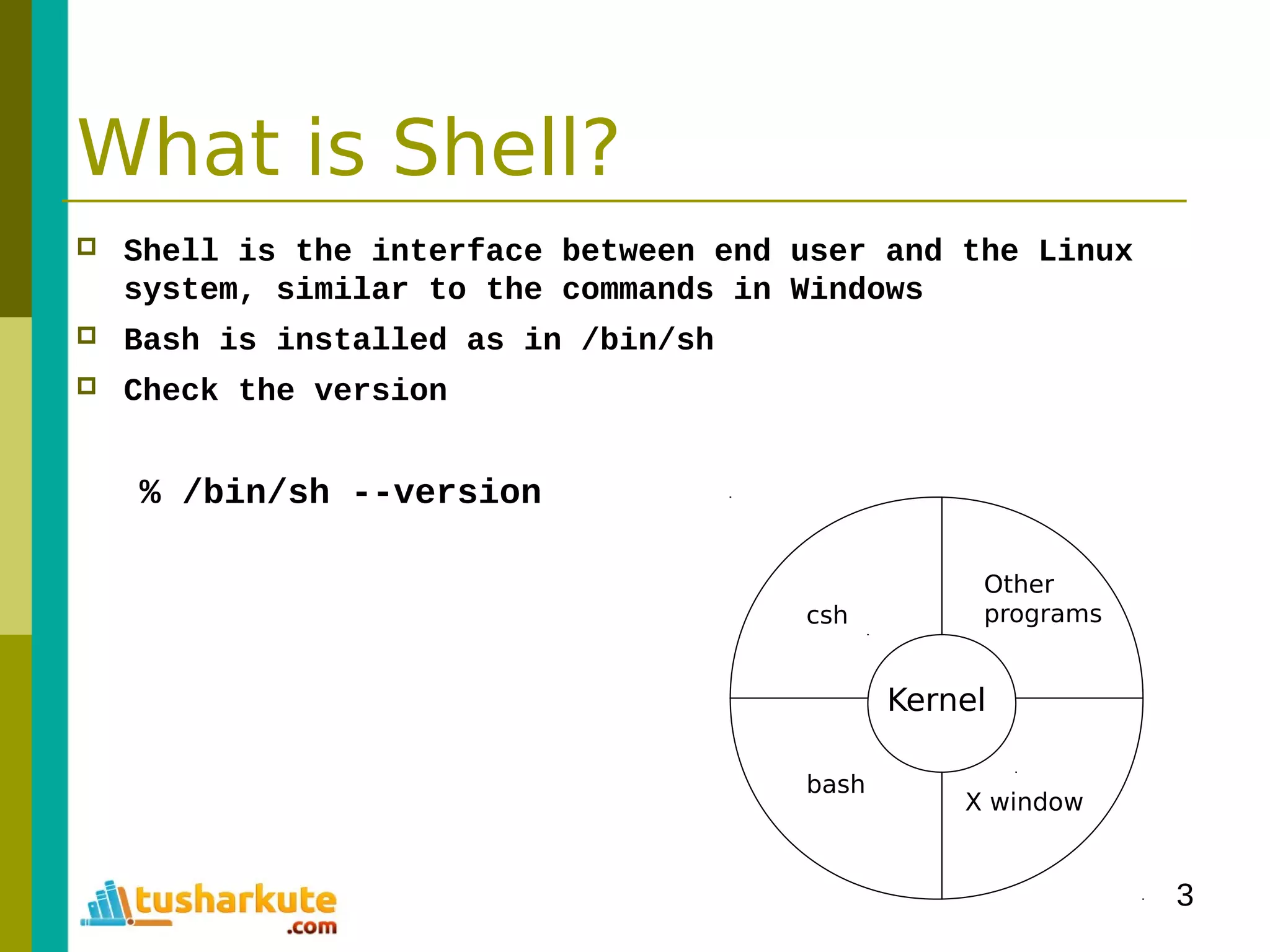 What is Shell?

Shell is the interface between end user and the Linux system, similar to the commands in Windows

Bash is installed as in /bin/sh

Check the version

% /bin/sh --version

csh

Other programs

Kernel

bash

X window

tusharkute .com

3